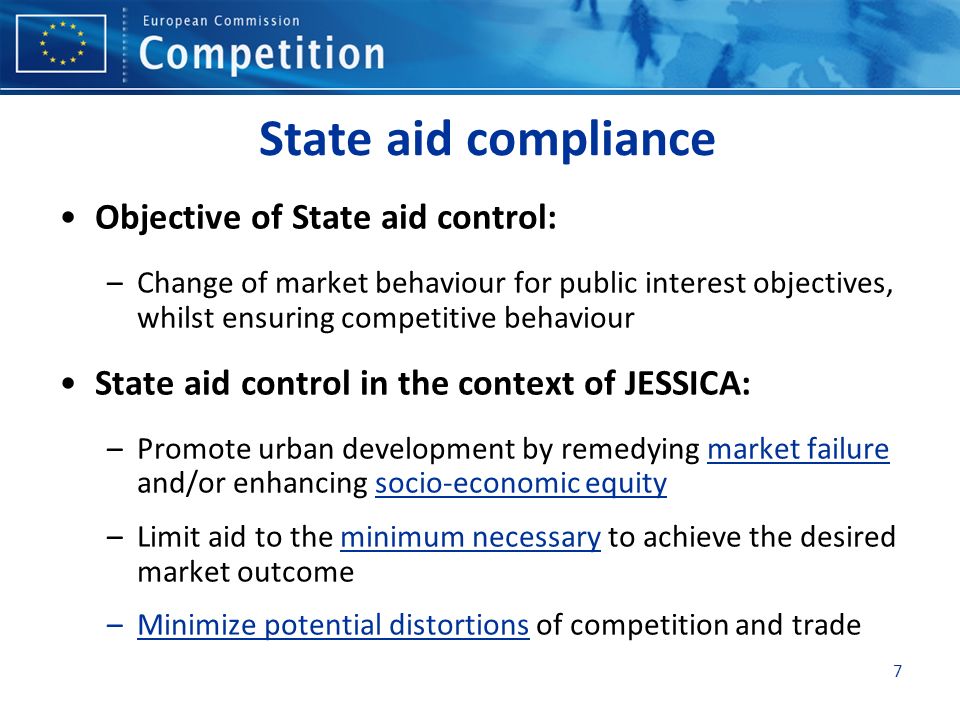 European Commission
Competition

State aid compliance

• Objective of State aid control:

– Change of market behaviour for public interest objectives, whilst ensuring competitive behaviour

• State aid control in the context of JESSICA:

– Promote urban development by remedying market failure and/or enhancing socio-economic equity

– Limit aid to the minimum necessary to achieve the desired market outcome

– Minimize potential distortions of competition and trade

7